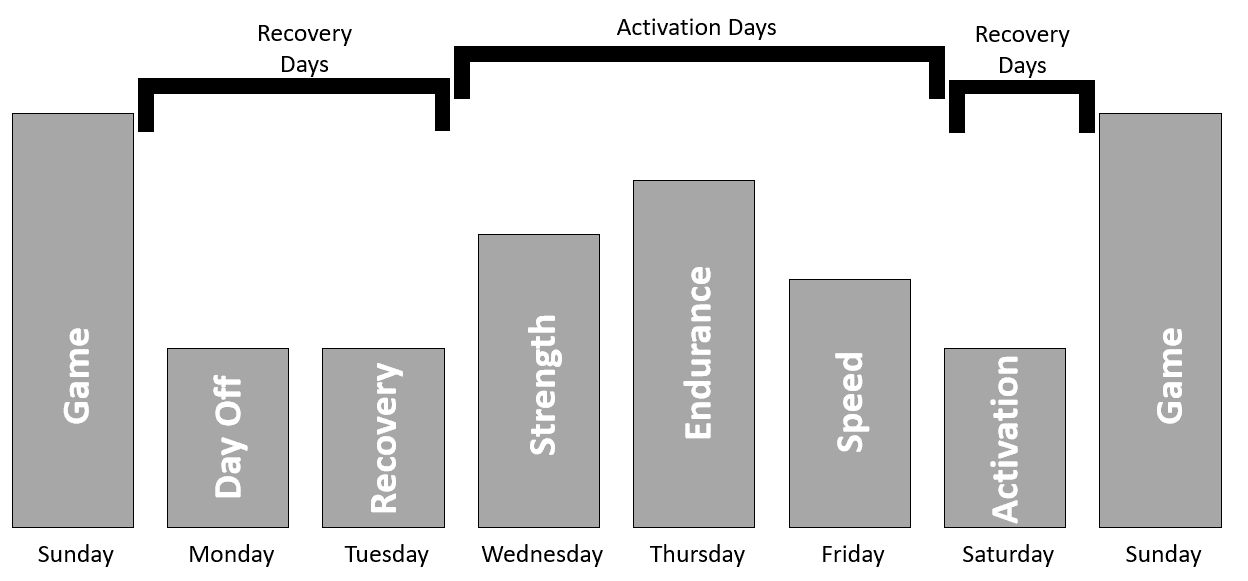 Recovery Days

Activation Days

Recovery Days

Game

Day Off

Recovery

Strength

Endurance

Speed

Activation

Game

Sunday

Monday

Tuesday

Wednesday

Thursday

Friday

Saturday

Sunday